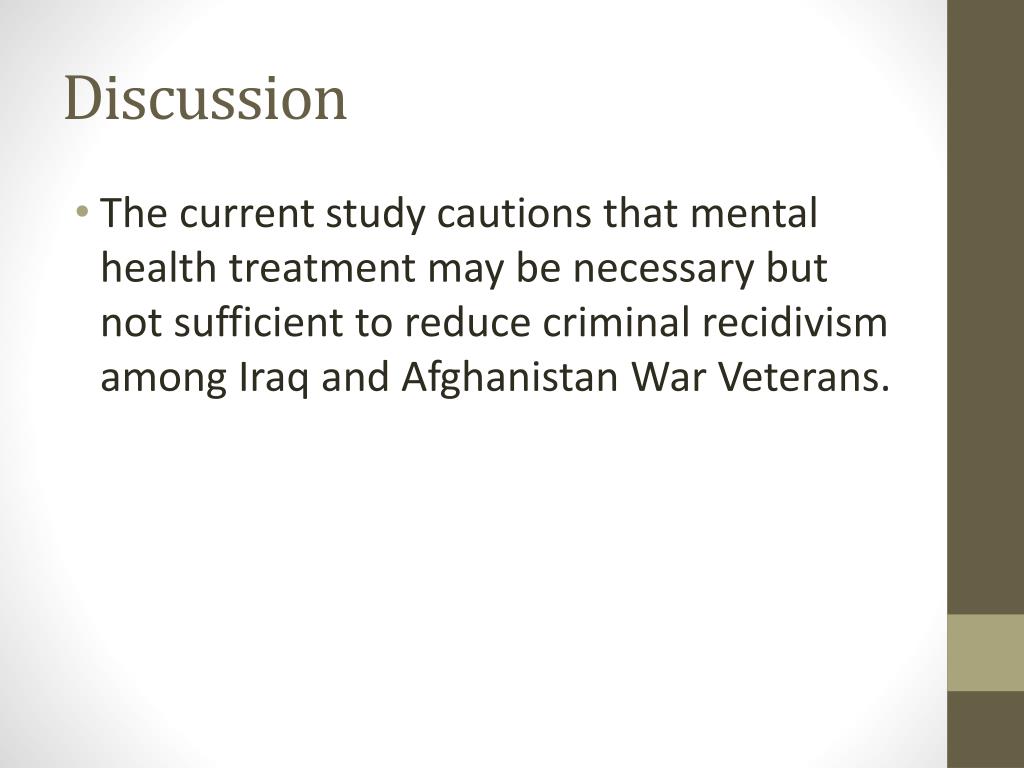 Discussion

• The current study cautions that mental health treatment may be necessary but not sufficient to reduce criminal recidivism among Iraq and Afghanistan War Veterans.